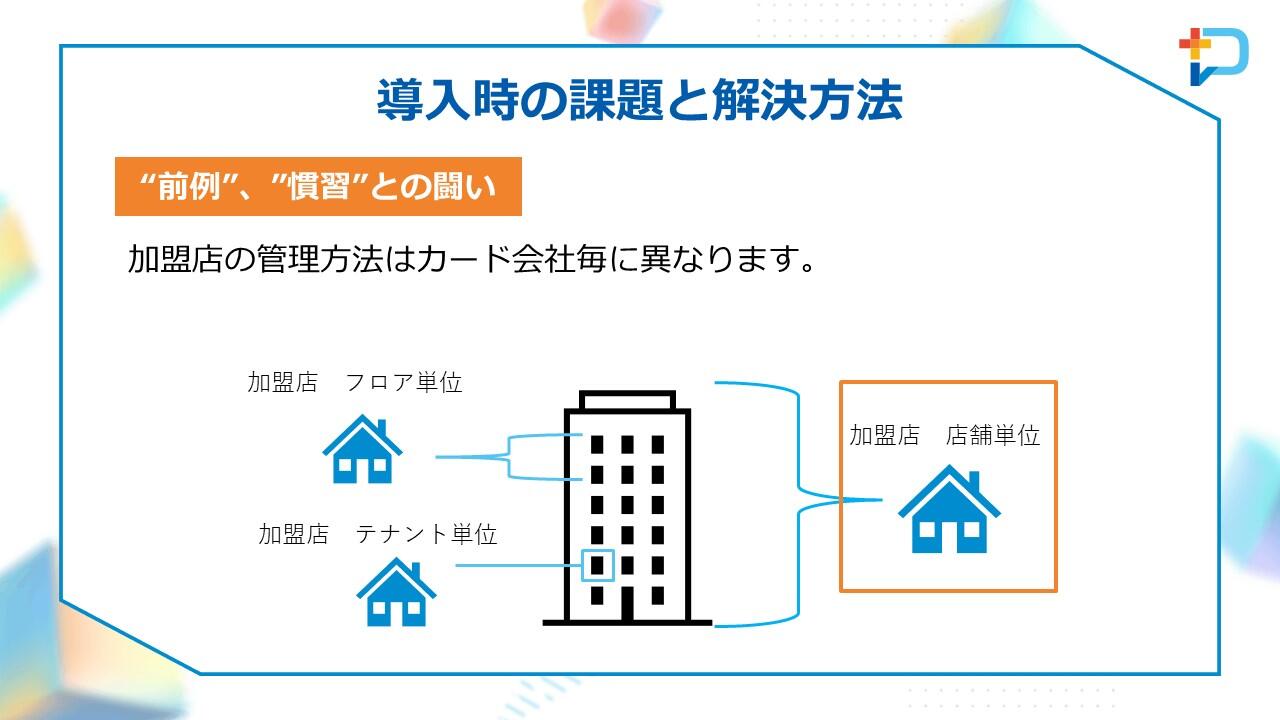 導入時の課題と解決方法

“前例”、”慣習”との闘い

加盟店の管理方法はカード会社毎に異なります。

加盟店　フロア単位

加盟店　テナント単位

加盟店　店舗単位